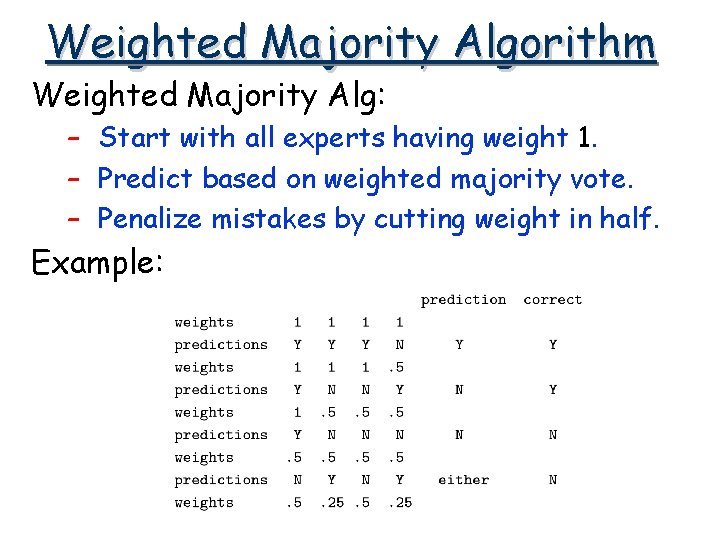 Weighted Majority Algorithm

Weighted Majority Alg:

– Start with all experts having weight 1.
– Predict based on weighted majority vote.
– Penalize mistakes by cutting weight in half.

Example:

| | | | | | prediction | correct |
|---|---|---|---|---|---|---|
| weights | 1 | 1 | 1 | 1 | | |
| predictions | Y | Y | Y | N | Y | Y |
| weights | 1 | 1 | 1 | .5 | | |
| predictions | Y | N | N | Y | N | Y |
| weights | 1 | .5 | .5 | .5 | | |
| predictions | Y | N | N | N | N | N |
| weights | .5 | .5 | .5 | .5 | | |
| predictions | N | Y | N | Y | either | N |
| weights | .5 | .25 | .5 | .25 | | |